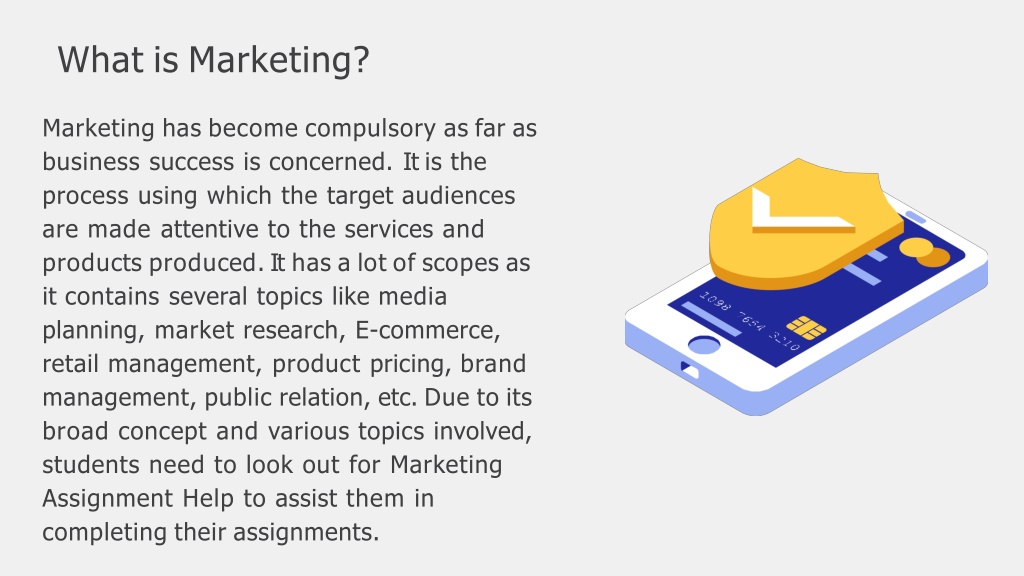 What is Marketing?

Marketing has become compulsory as far as business success is concerned. It is the process using which the target audiences are made attentive to the services and products produced. It has a lot of scopes as it contains several topics like media planning, market research, E-commerce, retail management, product pricing, brand management, public relation, etc. Due to its broad concept and various topics involved, students need to look out for Marketing Assignment Help to assist them in completing their assignments.

1098 7654 3210